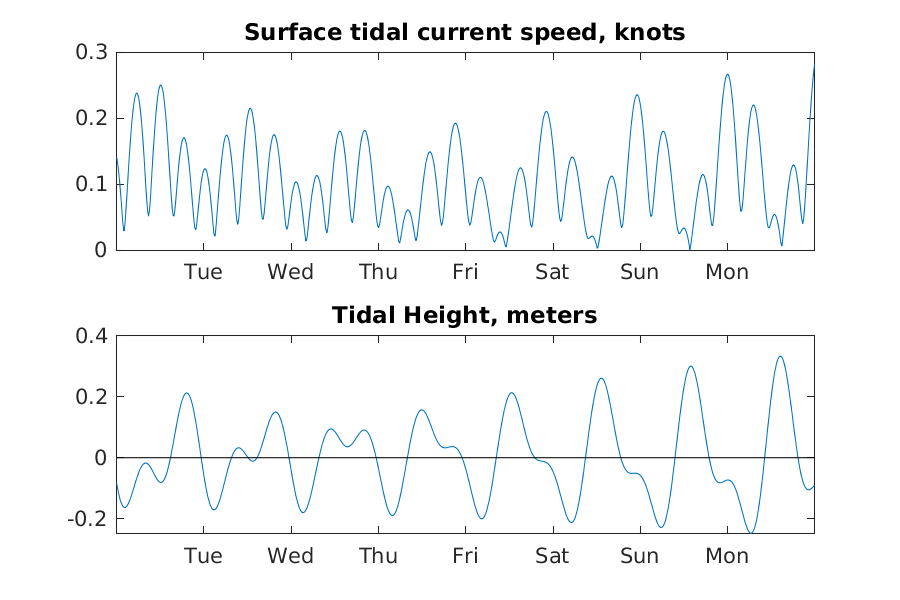 Surface tidal current speed, knots

0.3
0.2
0.1
0

Tue Wed Thu Fri Sat Sun Mon

Tidal Height, meters

0.4
0.2
0
-0.2

Tue Wed Thu Fri Sat Sun Mon